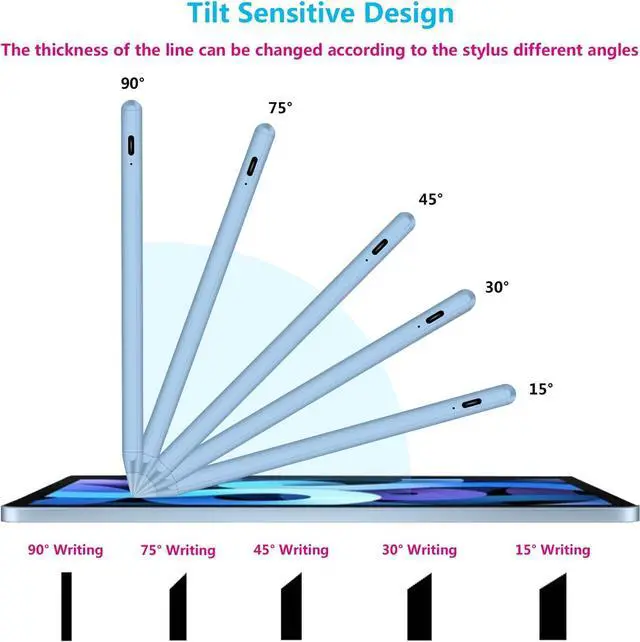 Tilt Sensitive Design

The thickness of the line can be changed according to the stylus different angles

90°

75°

45°

30°

15°

90° Writing

75° Writing

45° Writing

30° Writing

15° Writing